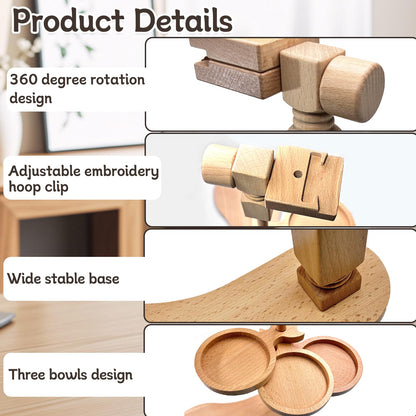 Product Details

360 degree rotation design

Adjustable embroidery hoop clip

Wide stable base

Three bowls design